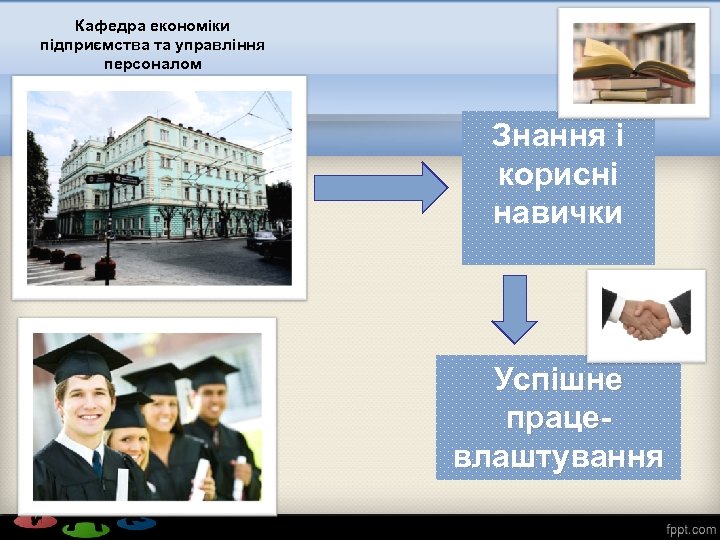 Кафедра економіки підприємства та управління персоналом

Знання і корисні навички

Успішне праце-влаштування

fppt.com